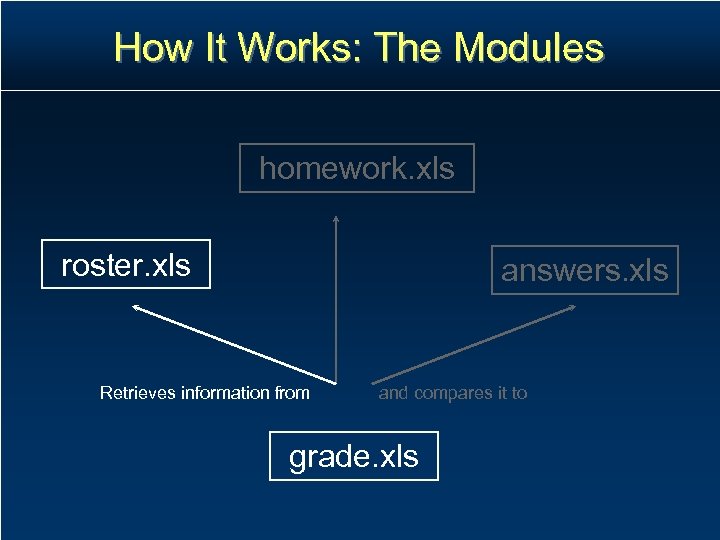 How It Works: The Modules

homework.xls

roster.xls

answers.xls

Retrieves information from

and compares it to

grade.xls